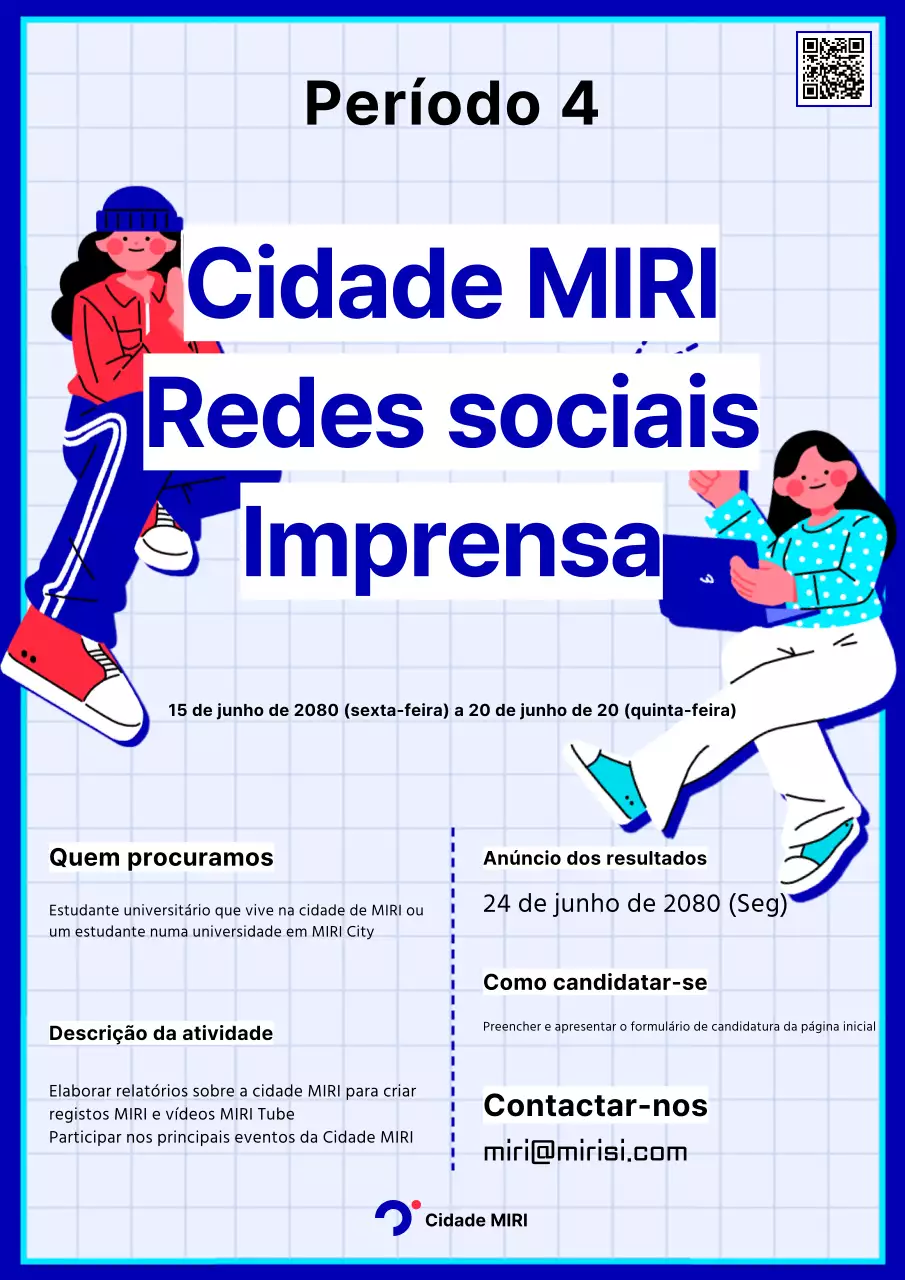 Período 4

Cidade MIRI
Redes sociais
Imprensa

15 de junho de 2080 (sexta-feira) a 20 de junho de 20 (quinta-feira)

Quem procuramos

Estudante universitário que vive na cidade de MIRI ou um estudante numa universidade em MIRI City

Descrição da atividade

Elaborar relatórios sobre a cidade MIRI para criar registos MIRI e vídeos MIRI Tube
Participar nos principais eventos da Cidade MIRI

Anúncio dos resultados

24 de junho de 2080 (Seg)

Como candidatar-se

Preencher e apresentar o formulário de candidatura da página inicial

Contactar-nos

miri@mirisi.com

Cidade MIRI